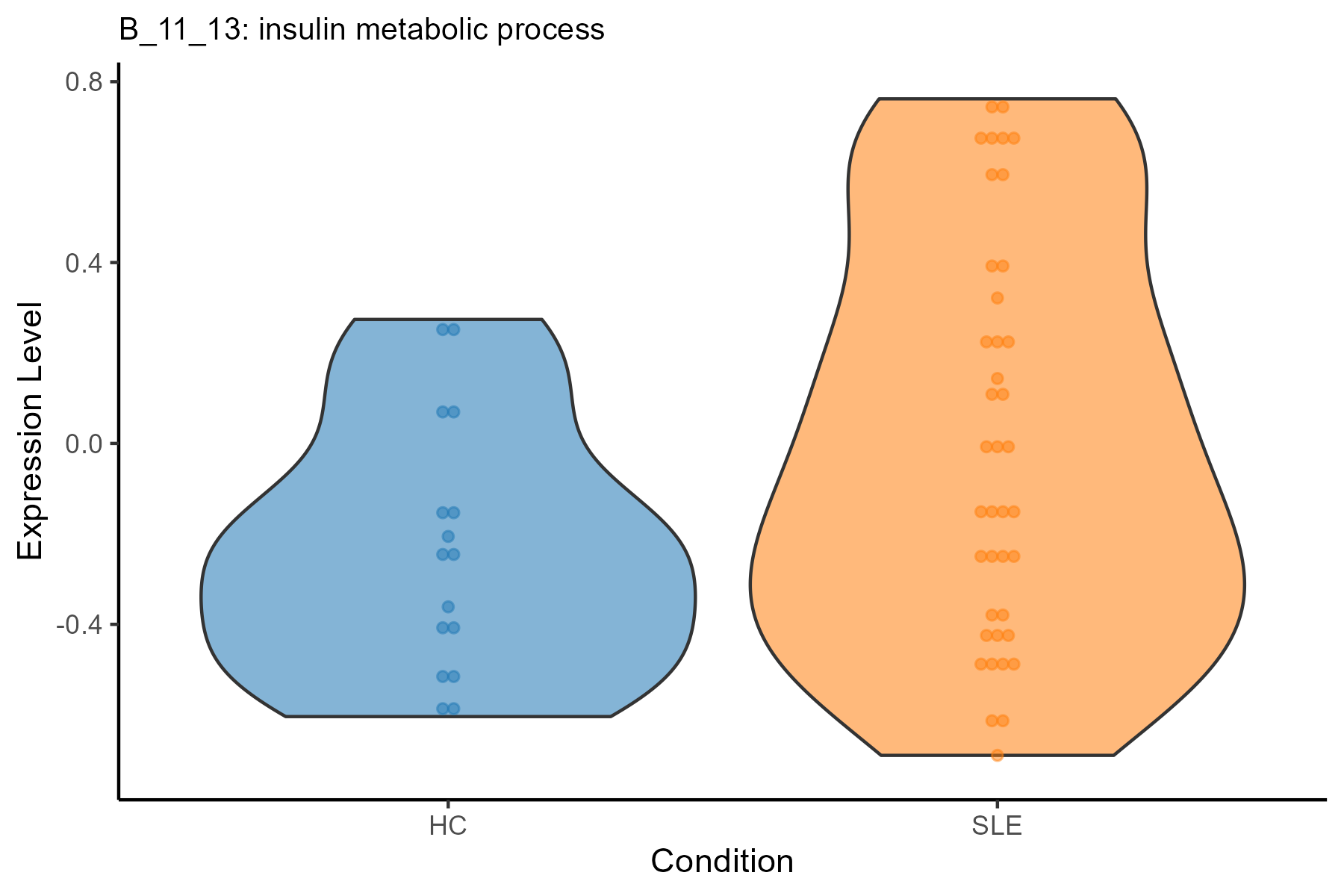 B_11_13: insulin metabolic process

Expression Level

0.8
0.4
0.0
-0.4

HC
SLE

Condition